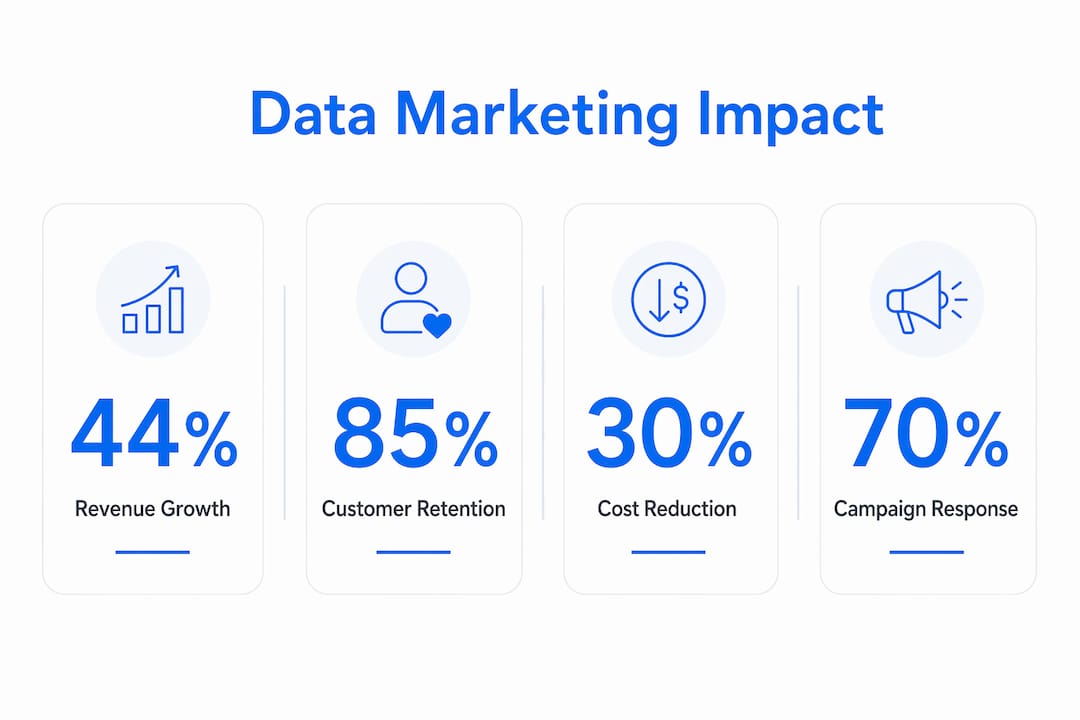 Data Marketing Impact

44%
Revenue Growth

85%
Customer Retention

30%
Cost Reduction

70%
Campaign Response